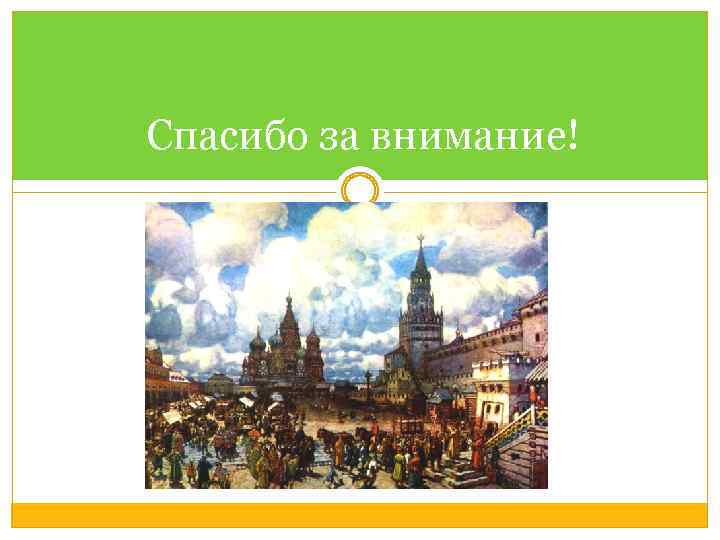 Спасибо за внимание!